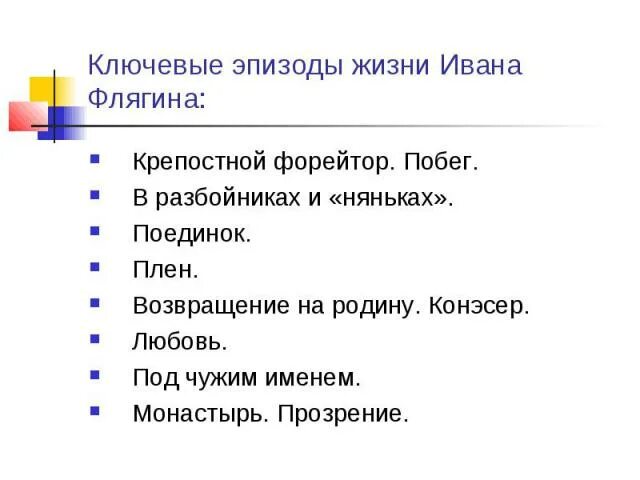 Ключевые эпизоды жизни Ивана Флягина:

- Крепостной форейтор. Побег.
- В разбойниках и «няньках».
- Поединок.
- Плен.
- Возвращение на родину. Конэсер.
- Любовь.
- Под чужим именем.
- Монастырь. Прозрение.